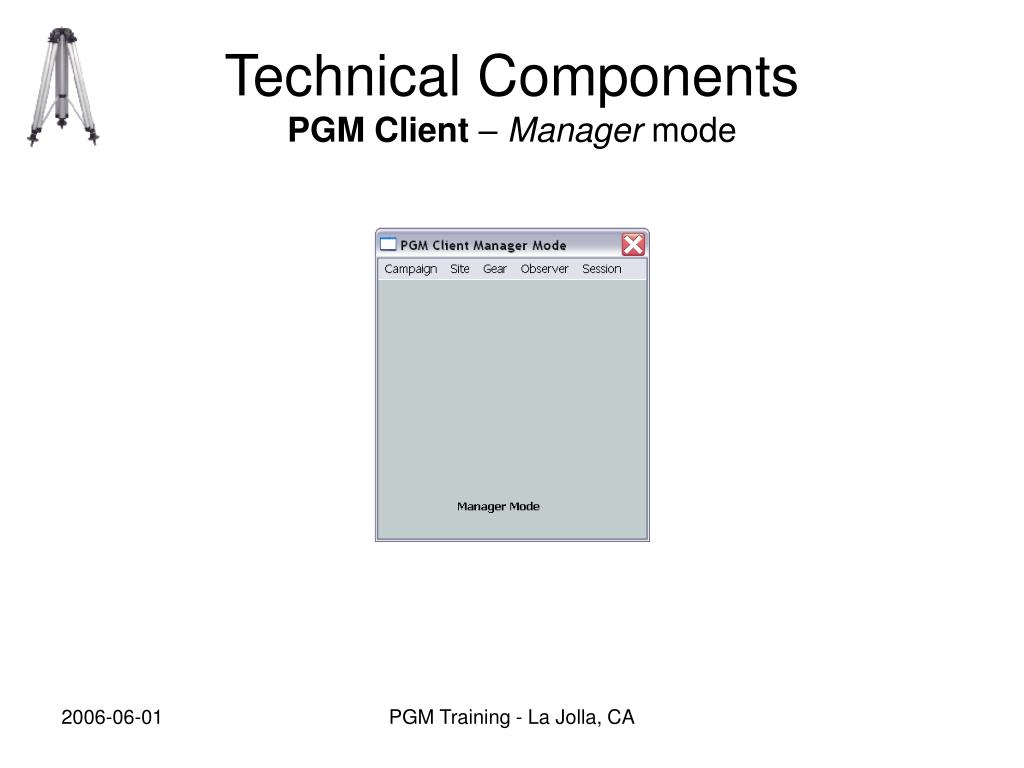 Technical Components
PGM Client – Manager mode

PGM Client Manager Mode

Campaign Site Gear Observer Session

Manager Mode

2006-06-01

PGM Training - La Jolla, CA